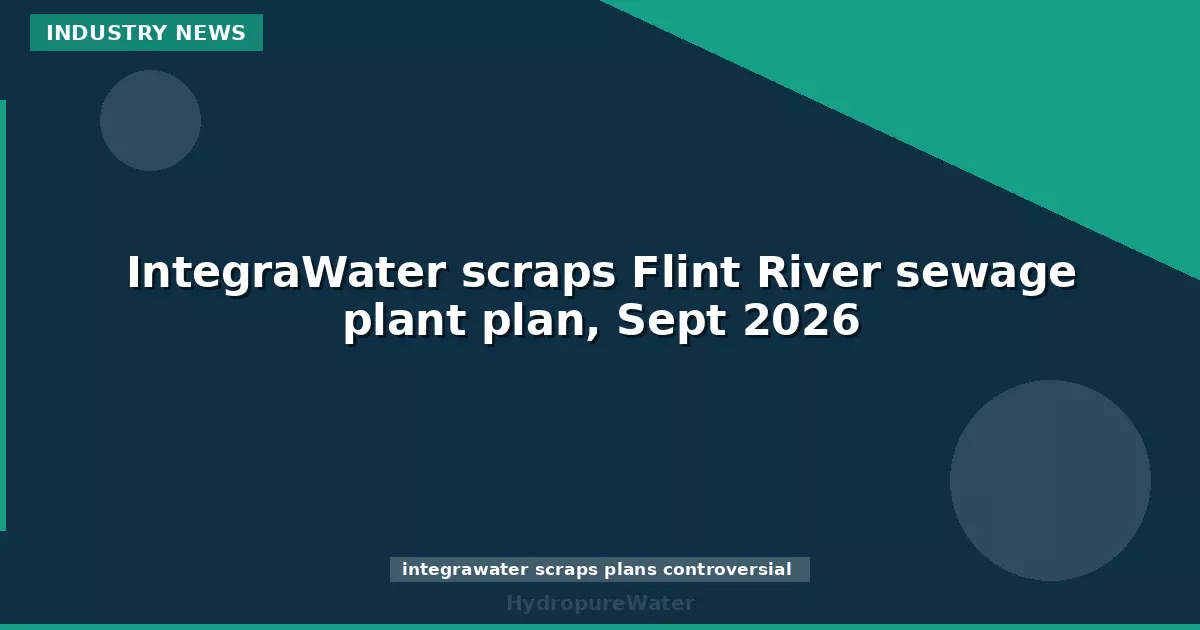 INDUSTRY NEWS

IntegraWater scraps Flint River sewage plant plan, Sept 2026

integrawater scraps plans controversial

HydropureWater